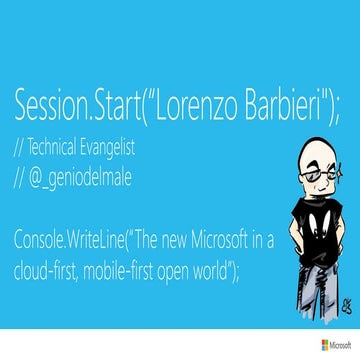 Session.Start("Lorenzo Barbieri");

// Technical Evangelist
// @_geniodelmale

Console.WriteLine("The new Microsoft in a cloud-first, mobile-first open world");

Microsoft